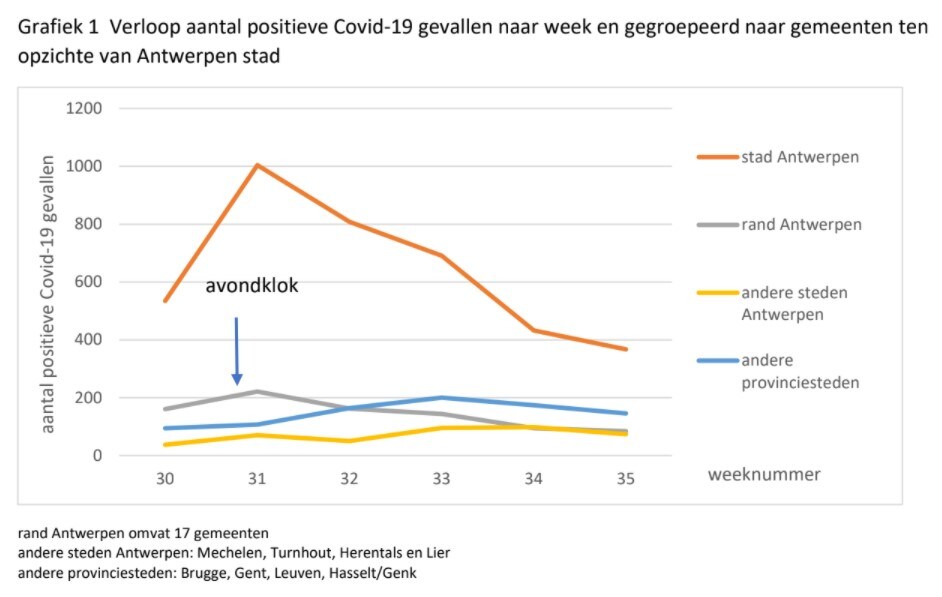 Grafiek 1 Verloop aantal positieve Covid-19 gevallen naar week en gegroepeerd naar gemeenten ten opzichte van Antwerpen stad

aantal positieve Covid-19 gevallen

1200
1000
800
600
400
200
0

avondklok

30 31 32 33 34 35

weeknummer

stad Antwerpen
rand Antwerpen
andere steden Antwerpen
andere provinciesteden

rand Antwerpen omvat 17 gemeenten
andere steden Antwerpen: Mechelen, Turnhout, Herentals en Lier
andere provinciesteden: Brugge, Gent, Leuven, Hasselt/Genk